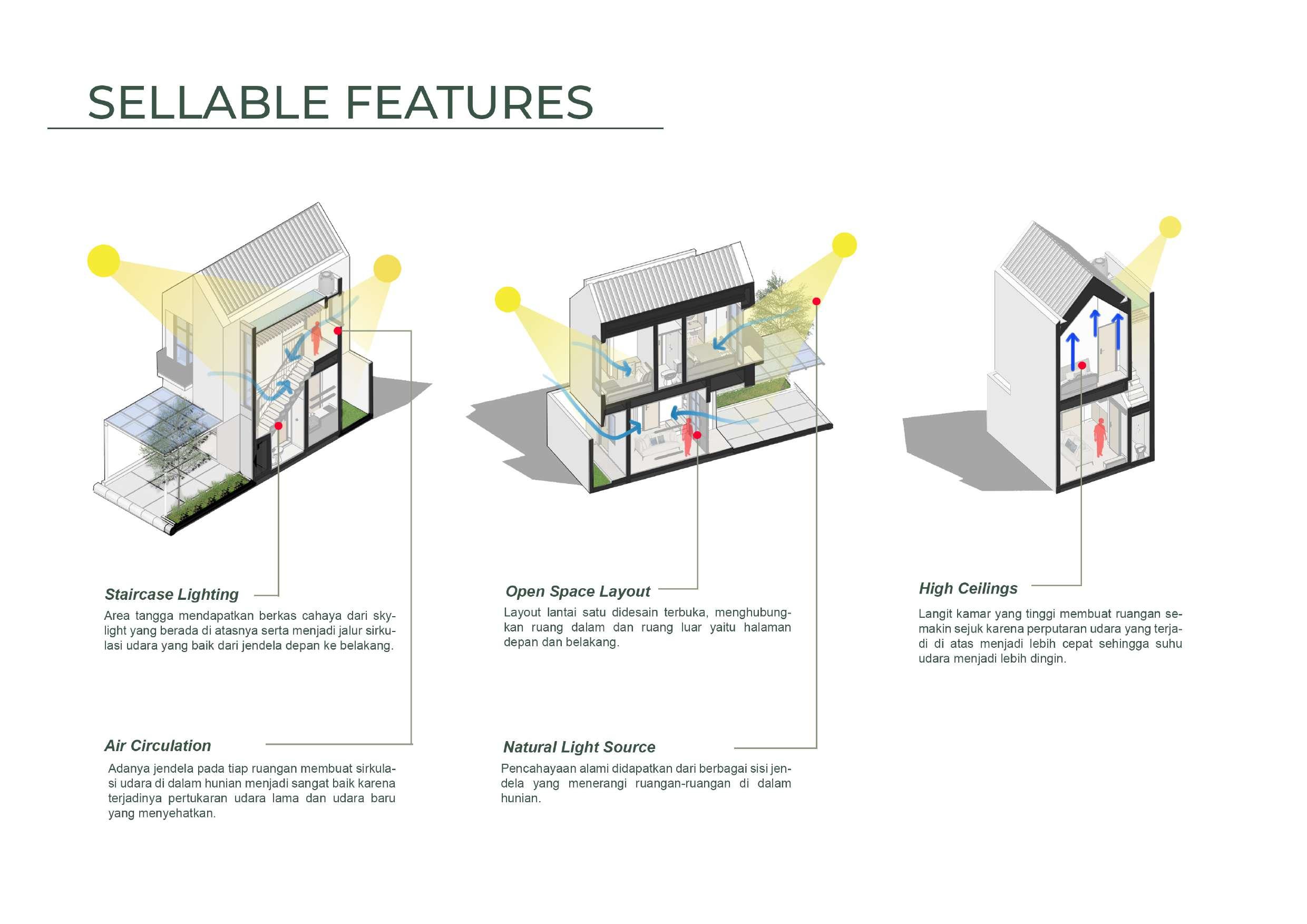 SELLABLE FEATURES

Staircase Lighting

Area tangga mendapatkan berkas cahaya dari skylight yang berada di atasnya serta menjadi jalur sirkulasi udara yang baik dari jendela depan ke belakang.

Air Circulation

Adanya jendela pada tiap ruangan membuat sirkulasi udara di dalam hunian menjadi sangat baik karena terjadinya pertukaran udara lama dan udara baru yang menyehatkan.

Open Space Layout

Layout lantai satu didesain terbuka, menghubungkan ruang dalam dan ruang luar yaitu halaman depan dan belakang.

Natural Light Source

Pencahayaan alami didapatkan dari berbagai sisi jendela yang menerangi ruangan-ruangan di dalam hunian.

High Ceilings

Langit kamar yang tinggi membuat ruangan semakin sejuk karena perputaran udara yang terjadi di atas menjadi lebih cepat sehingga suhu udara menjadi lebih dingin.